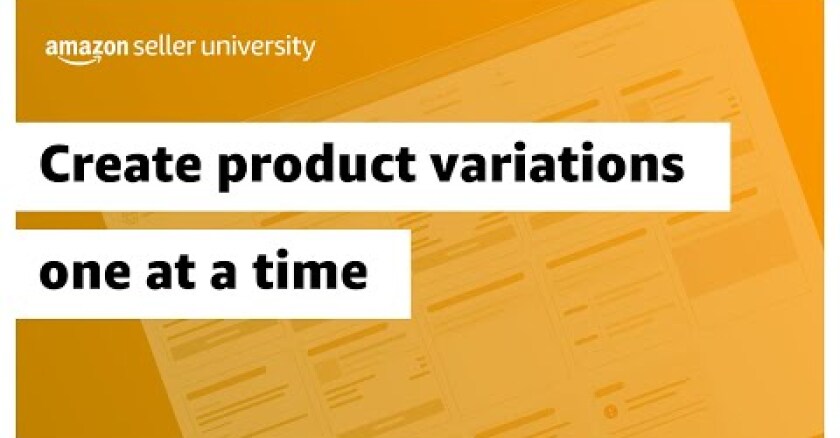 amazon seller university

Create product variations

one at a time